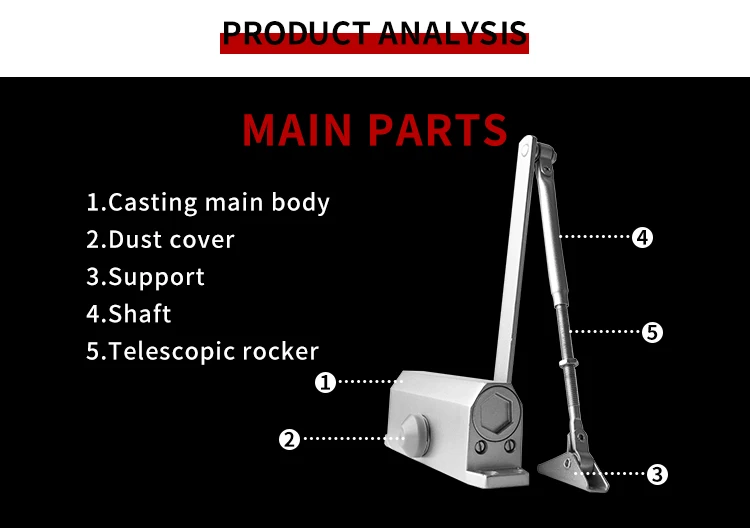 PRODUCT ANALYSIS

MAIN PARTS

1.Casting main body
2.Dust cover
3.Support
4.Shaft
5.Telescopic rocker

4
5
1
2
3